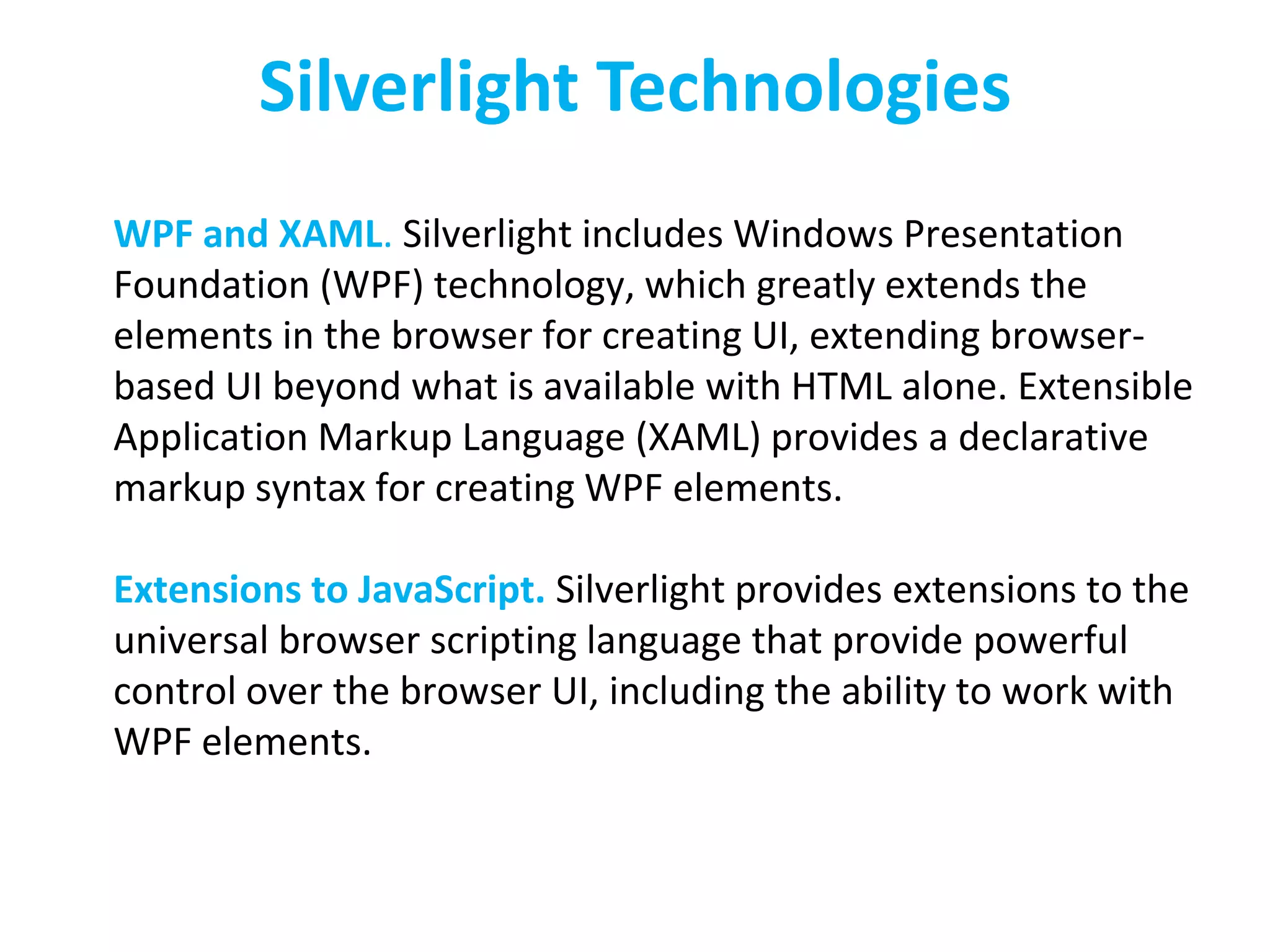 Silverlight Technologies

WPF and XAML. Silverlight includes Windows Presentation Foundation (WPF) technology, which greatly extends the elements in the browser for creating UI, extending browser-based UI beyond what is available with HTML alone. Extensible Application Markup Language (XAML) provides a declarative markup syntax for creating WPF elements.

Extensions to JavaScript. Silverlight provides extensions to the universal browser scripting language that provide powerful control over the browser UI, including the ability to work with WPF elements.